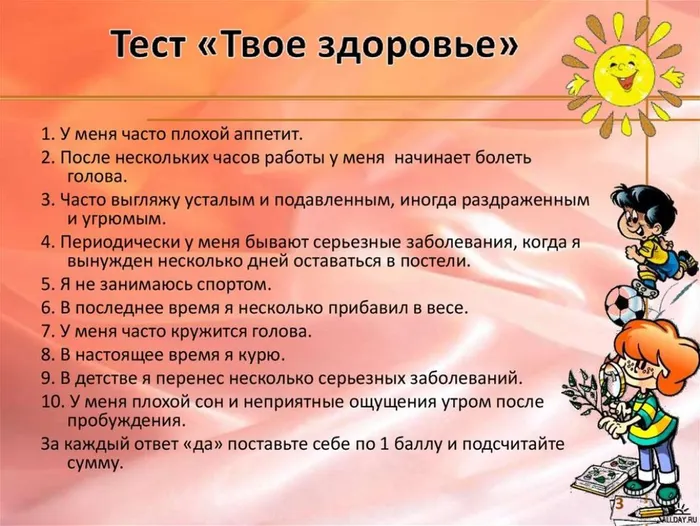 Тест «Твое здоровье»

1. У меня часто плохой аппетит.
2. После нескольких часов работы у меня начинает болеть голова.
3. Часто выгляжу усталым и подавленным, иногда раздраженным и угрюмым.
4. Периодически у меня бывают серьезные заболевания, когда я вынужден несколько дней оставаться в постели.
5. Я не занимаюсь спортом.
6. В последнее время я несколько прибавил в весе.
7. У меня часто кружится голова.
8. В настоящее время я курю.
9. В детстве я перенес несколько серьезных заболеваний.
10. У меня плохой сон и неприятные ощущения утром после пробуждения.
За каждый ответ «да» поставьте себе по 1 баллу и подсчитайте сумму.

ALLDAY.RU